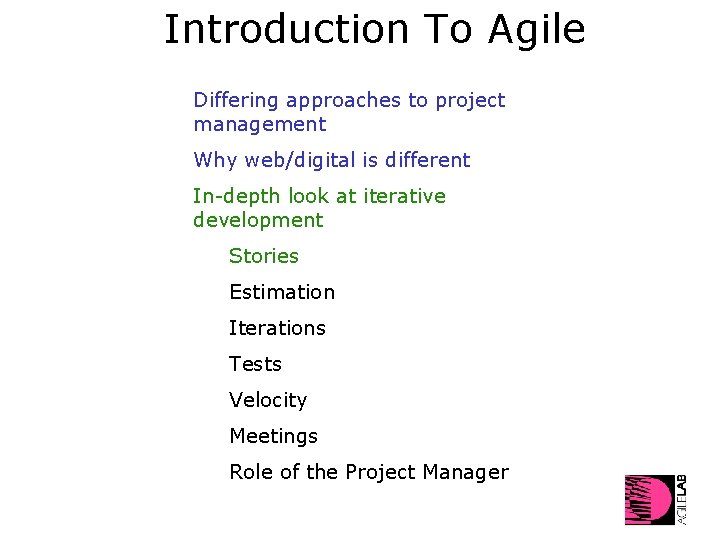 Introduction To Agile

Differing approaches to project management

Why web/digital is different

In-depth look at iterative development

Stories

Estimation

Iterations

Tests

Velocity

Meetings

Role of the Project Manager

AGILELAB